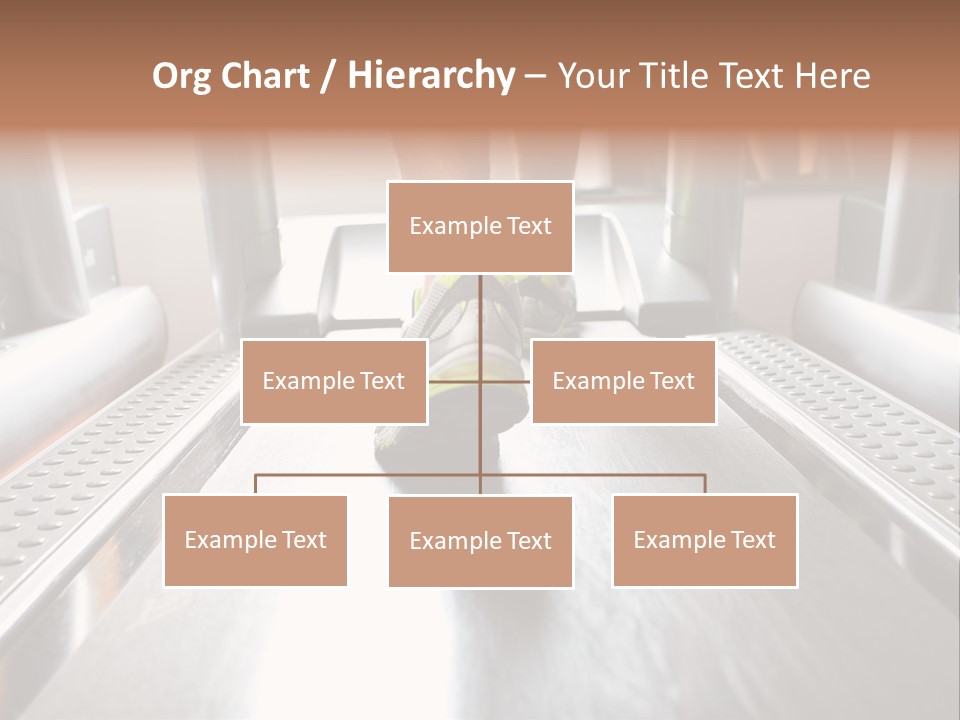 Org Chart / Hierarchy – Your Title Text Here

Example Text

Example Text

Example Text

Example Text

Example Text

Example Text